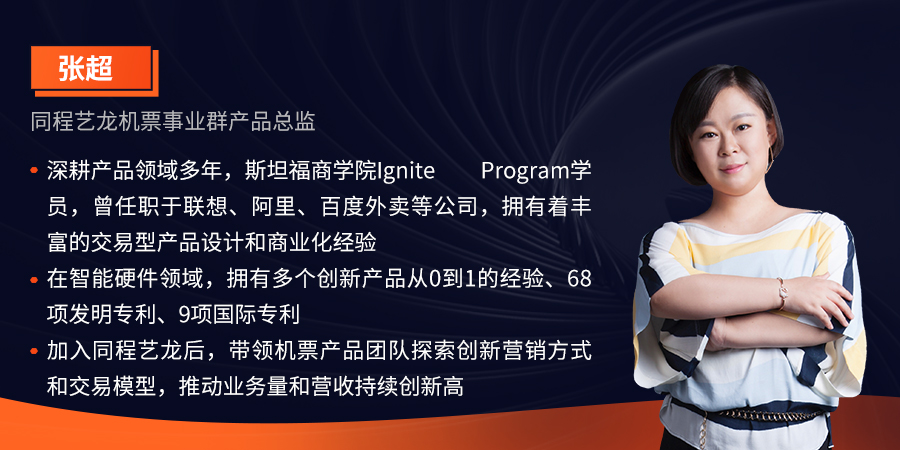 张超

同程艺龙机票事业群产品总监

• 深耕产品领域多年，斯坦福商学院Ignite Program学员，曾任职于联想、阿里、百度外卖等公司，拥有着丰富的交易型产品设计和商业化经验

• 在智能硬件领域，拥有多个创新产品从0到1的经验、68项发明专利、9项国际专利

• 加入同程艺龙后，带领机票产品团队探索创新营销方式和交易模型，推动业务量和营收持续创新高